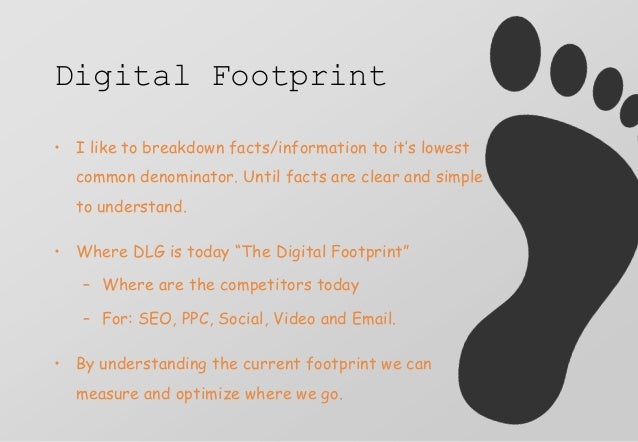 Digital Footprint

• I like to breakdown facts/information to it's lowest common denominator. Until facts are clear and simple to understand.

• Where DLG is today "The Digital Footprint"
– Where are the competitors today
– For: SEO, PPC, Social, Video and Email.

• By understanding the current footprint we can measure and optimize where we go.